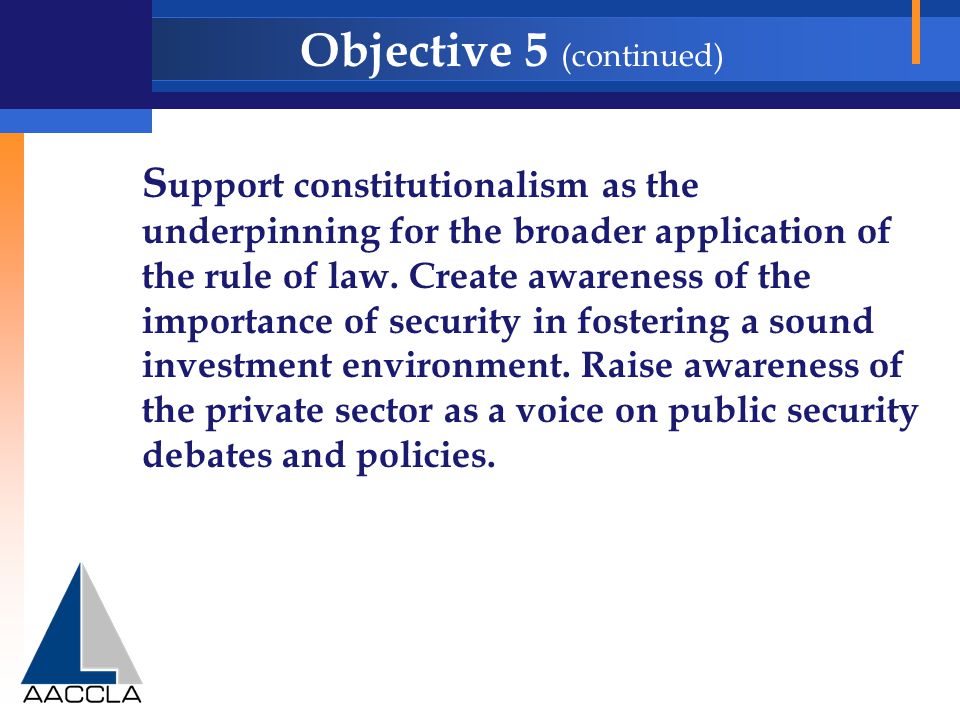 Objective 5 (continued)

Support constitutionalism as the underpinning for the broader application of the rule of law. Create awareness of the importance of security in fostering a sound investment environment. Raise awareness of the private sector as a voice on public security debates and policies.

AACCLA